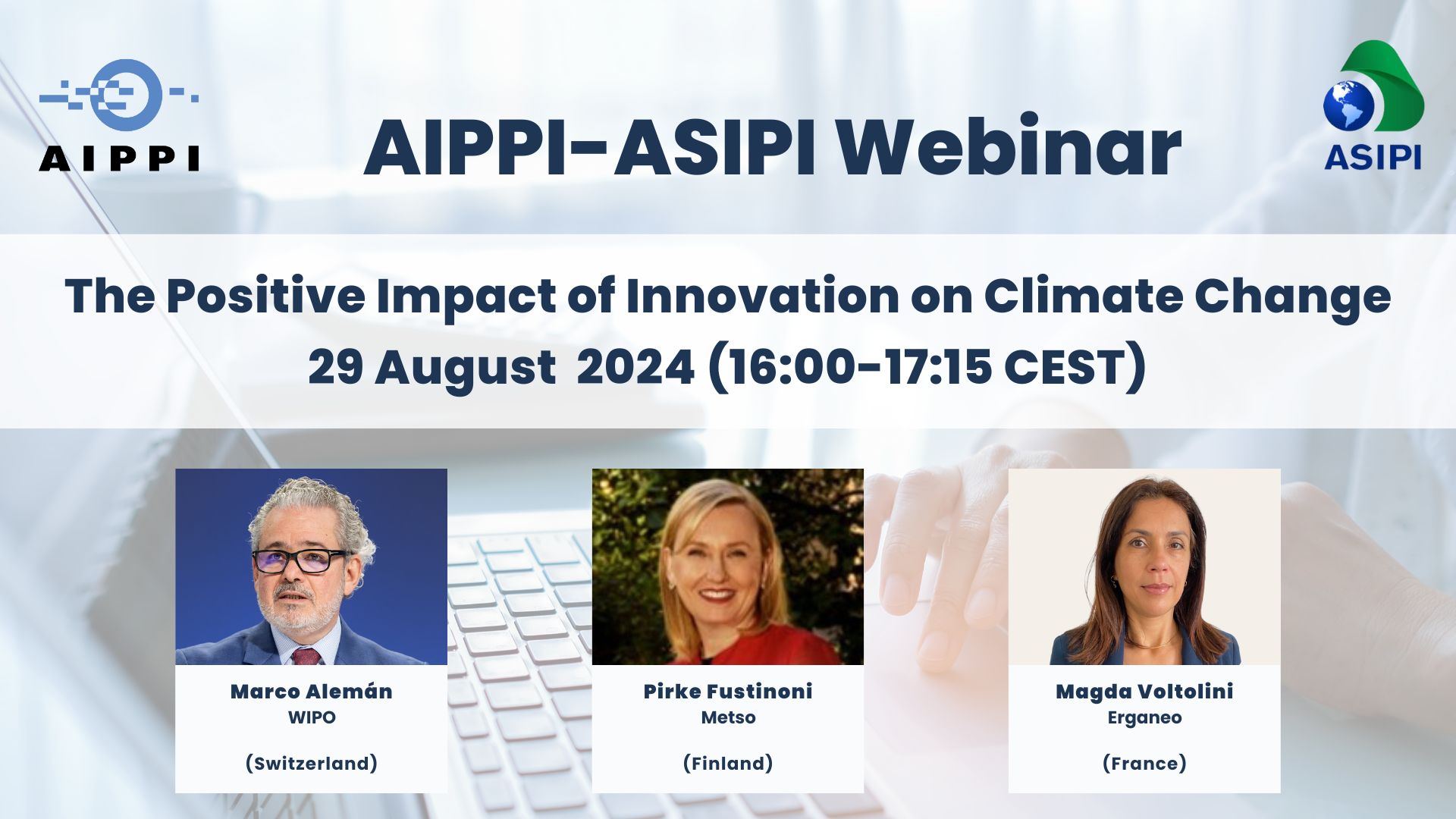 AIPPI

AIPPI-ASIPI Webinar

ASIPI

The Positive Impact of Innovation on Climate Change
29 August 2024 (16:00-17:15 CEST)

Marco Alemán
WIPO

(Switzerland)

Pirke Fustinoni
Metso

(Finland)

Magda Voltolini
Erganeo

(France)